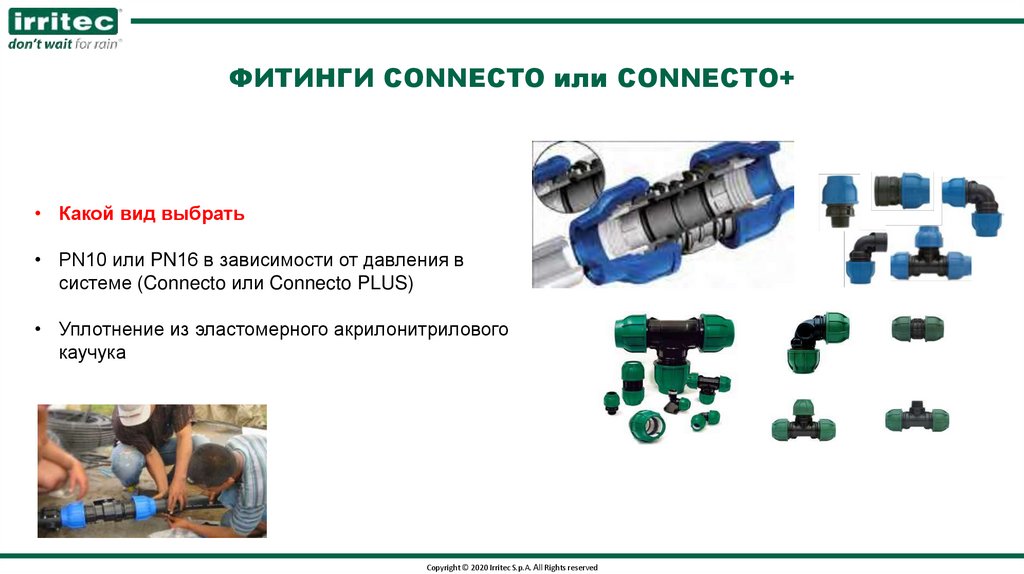 irritec
don't wait for rain®

ФИТИНГИ CONNECTO или CONNECTO+

• Какой вид выбрать

• PN10 или PN16 в зависимости от давления в системе (Connecto или Connecto PLUS)

• Уплотнение из эластомерного акрилонитрилового каучука

Copyright © 2020 Irritec S.p.A. All Rights reserved